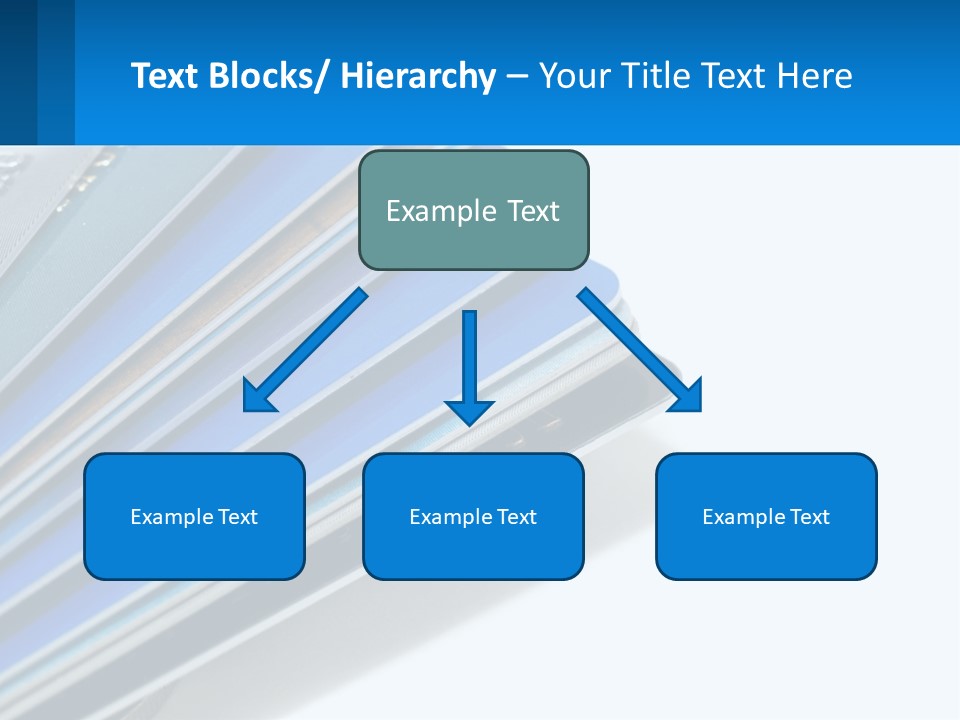 Text Blocks/ Hierarchy – Your Title Text Here

Example Text

Example Text

Example Text

Example Text